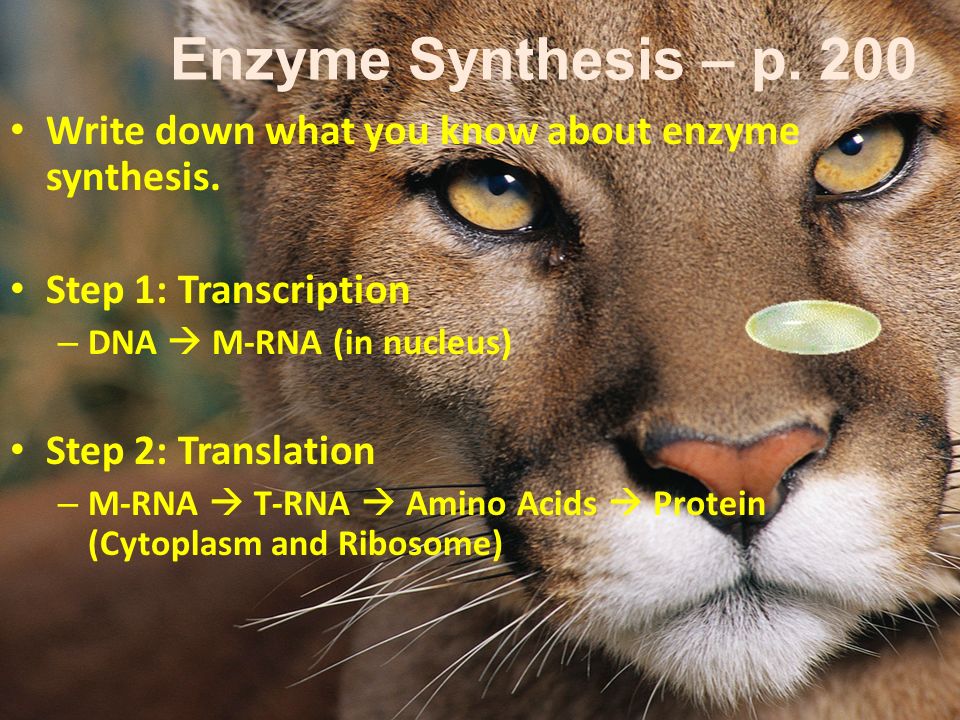 Enzyme Synthesis – p. 200

• Write down what you know about enzyme synthesis.

• Step 1: Transcription
– DNA → M-RNA (in nucleus)

• Step 2: Translation
– M-RNA → T-RNA → Amino Acids → Protein (Cytoplasm and Ribosome)